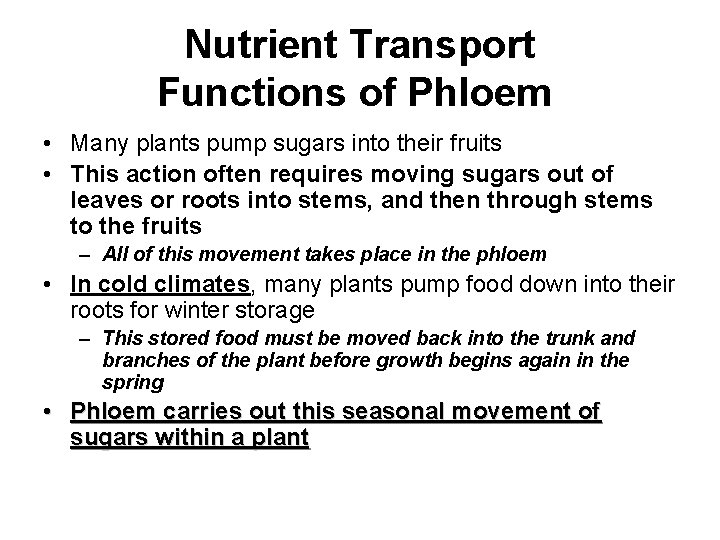 Nutrient Transport
Functions of Phloem

• Many plants pump sugars into their fruits
• This action often requires moving sugars out of leaves or roots into stems, and then through stems to the fruits
– All of this movement takes place in the phloem
• In cold climates, many plants pump food down into their roots for winter storage
– This stored food must be moved back into the trunk and branches of the plant before growth begins again in the spring
• Phloem carries out this seasonal movement of sugars within a plant